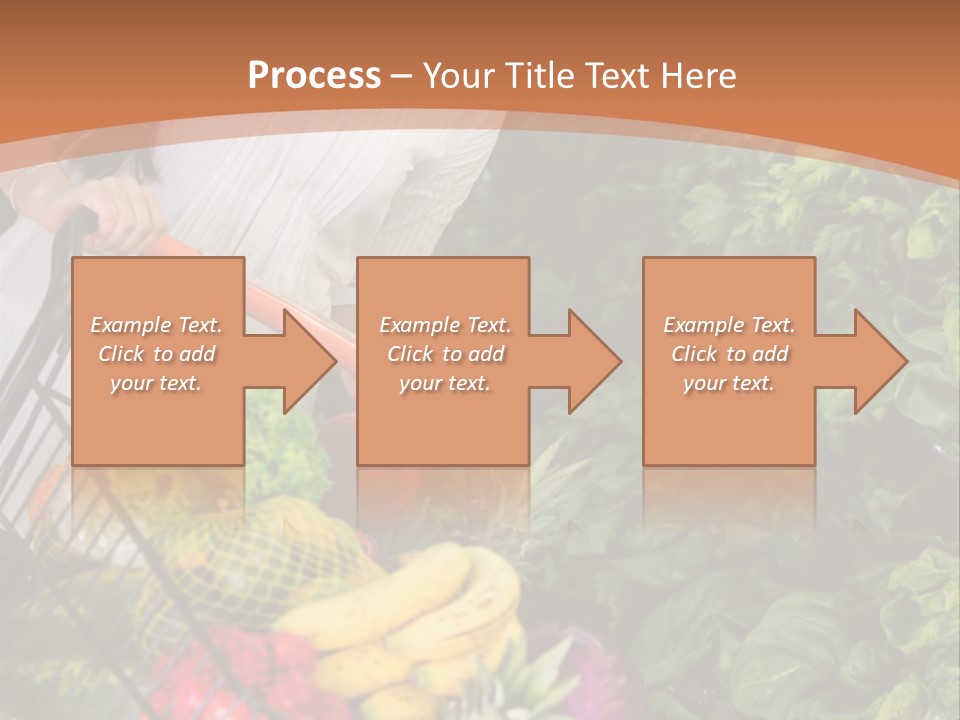 Process – Your Title Text Here

Example Text. Click to add your text.

Example Text. Click to add your text.

Example Text. Click to add your text.